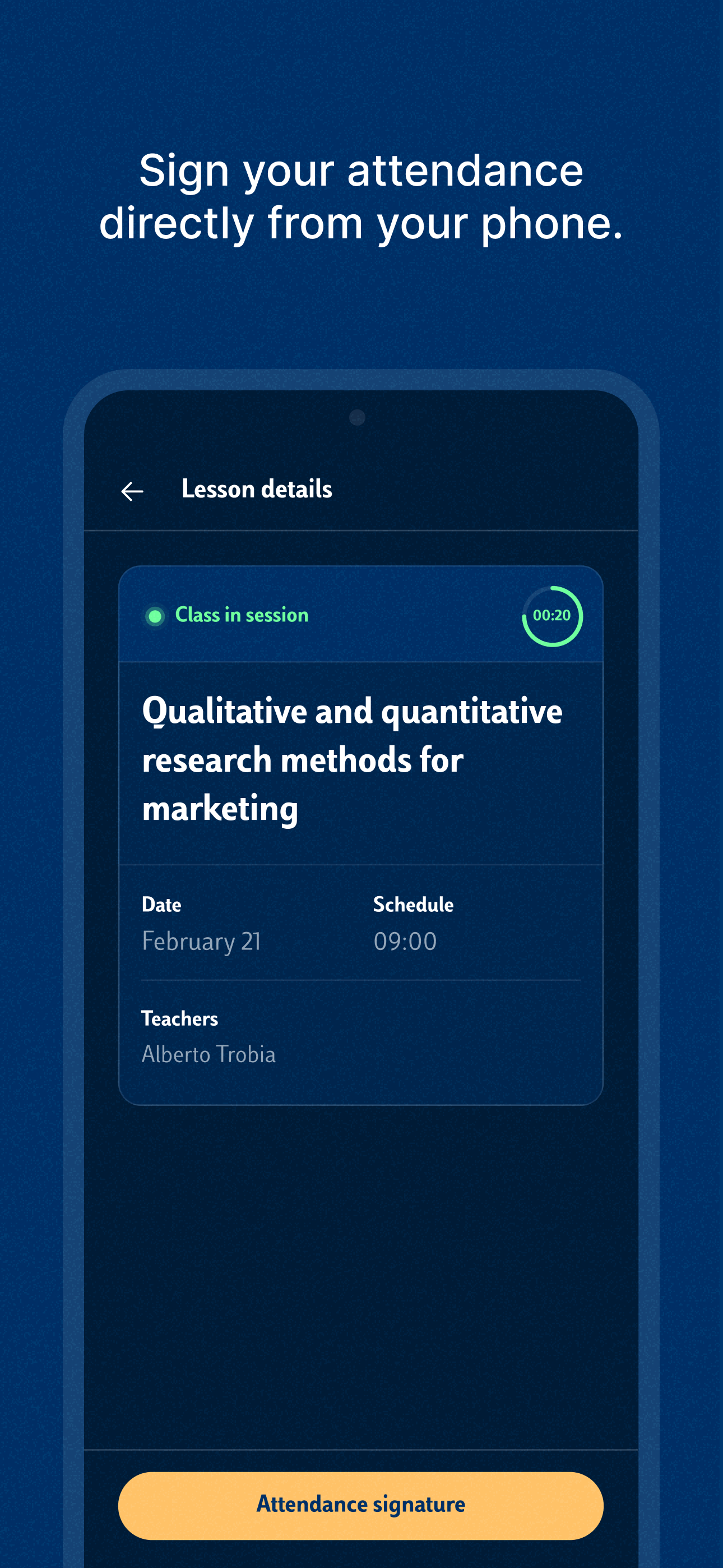 Sign your attendance directly from your phone.

Lesson details

Class in session

00:20

Qualitative and quantitative research methods for marketing

Date
February 21

Schedule
09:00

Teachers
Alberto Trobia

Attendance signature